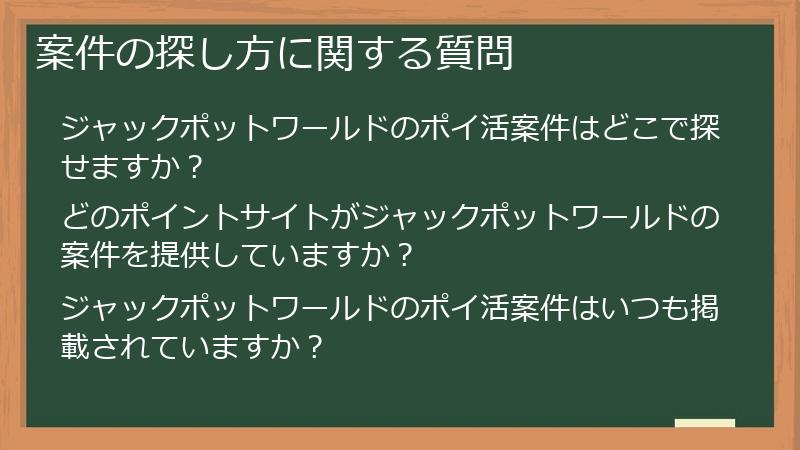 案件の探し方に関する質問

ジャックポットワールドのポイ活案件はどこで探せますか？

どのポイントサイトがジャックポットワールドの案件を提供していますか？

ジャックポットワールドのポイ活案件はいつも掲載されていますか？